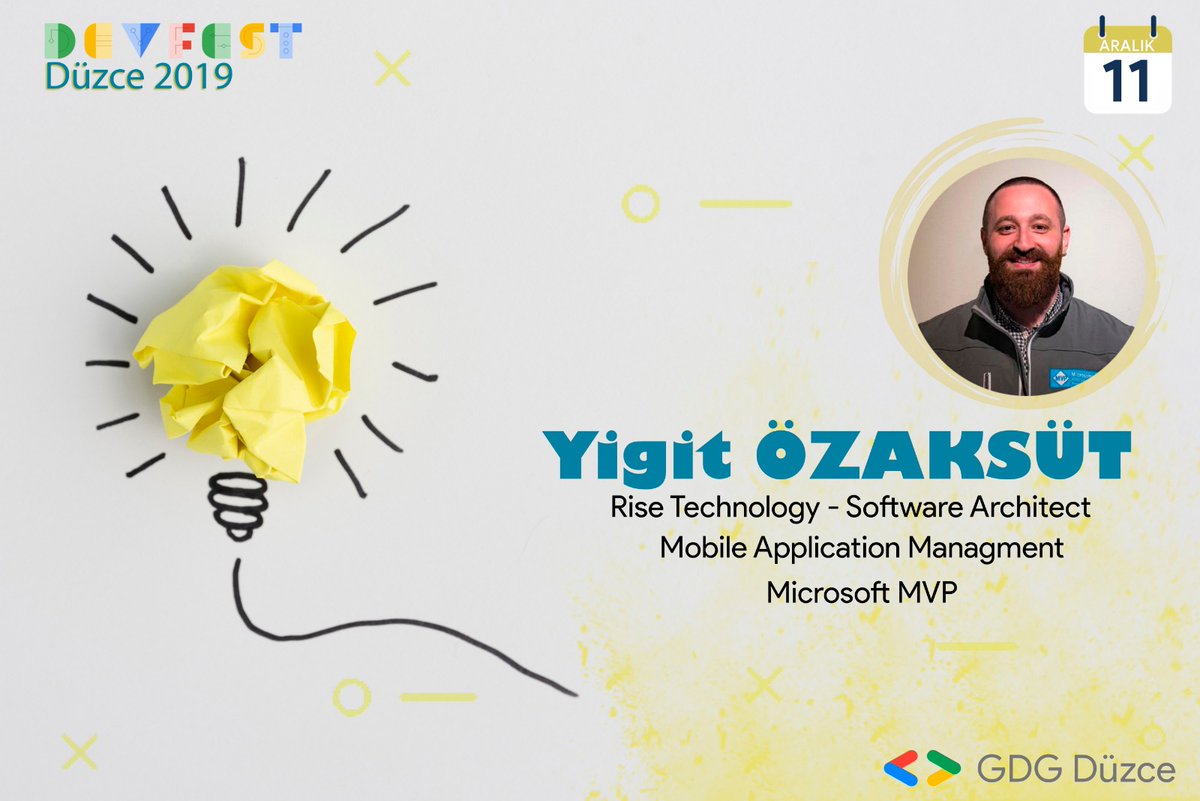 DEVFEST
Düzce 2019

ARALIK
11

Yigit ÖZAKSÜT
Rise Technology - Software Architect
Mobile Application Managment
Microsoft MVP

GDG Düzce